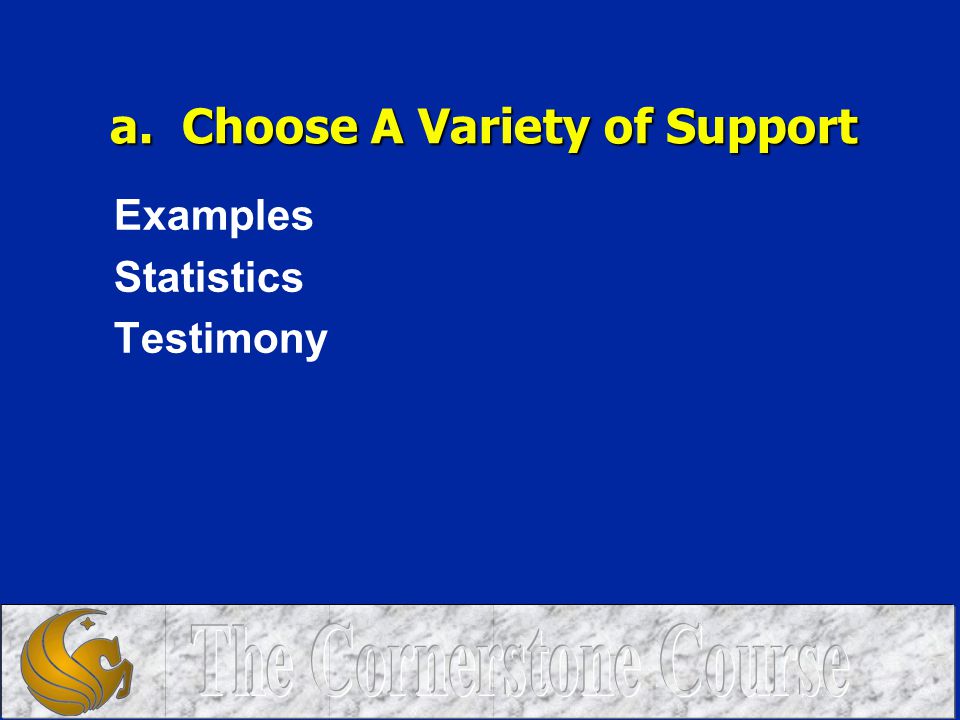 a. Choose A Variety of Support

Examples
Statistics
Testimony

The Cornerstone Course